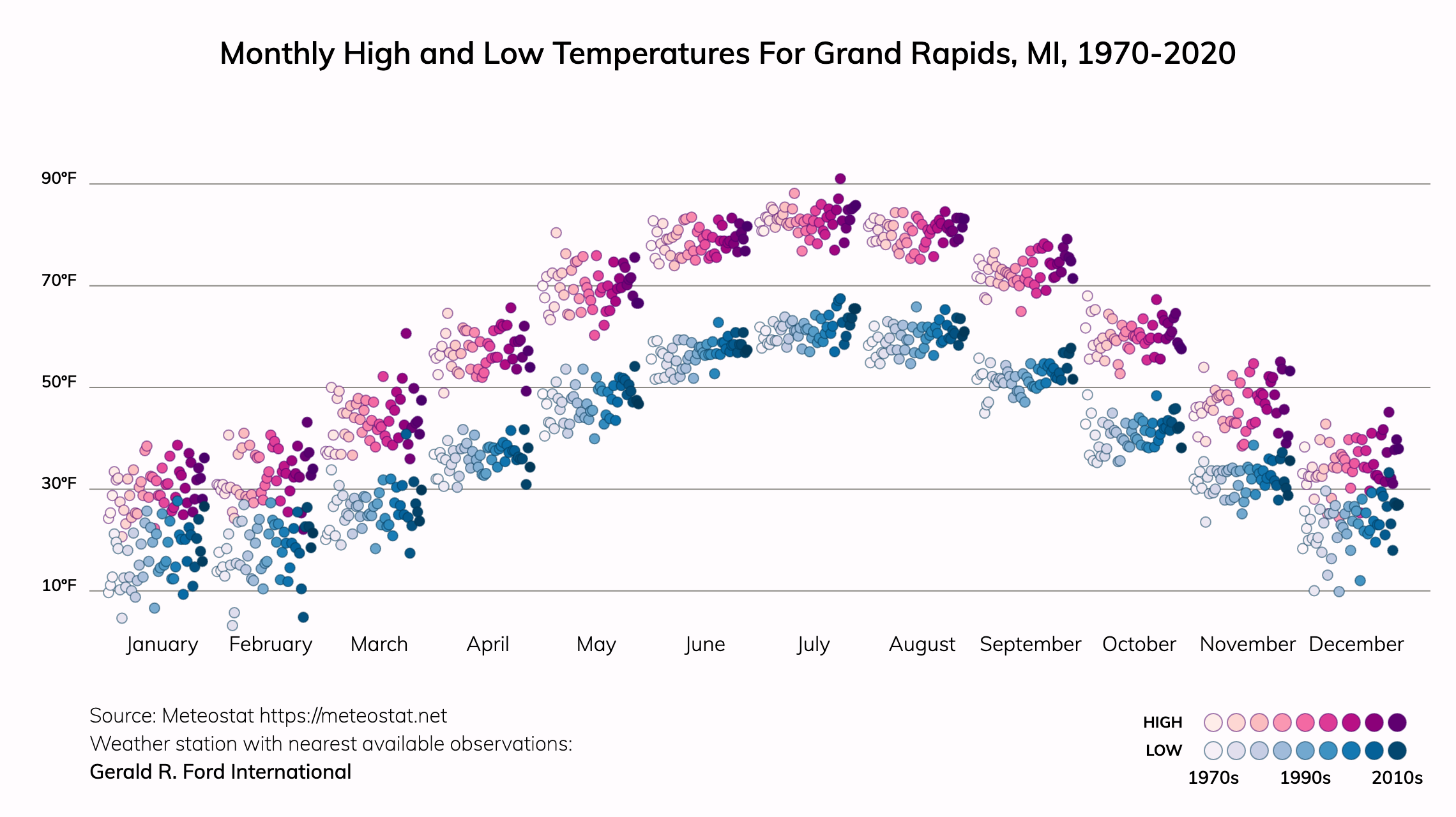 Monthly High and Low Temperatures For Grand Rapids, MI, 1970-2020

90°F
70°F
50°F
30°F
10°F

January February March April May June July August September October November December

Source: Meteostat https://meteostat.net
Weather station with nearest available observations:
Gerald R. Ford International

HIGH
LOW
1970s 1990s 2010s